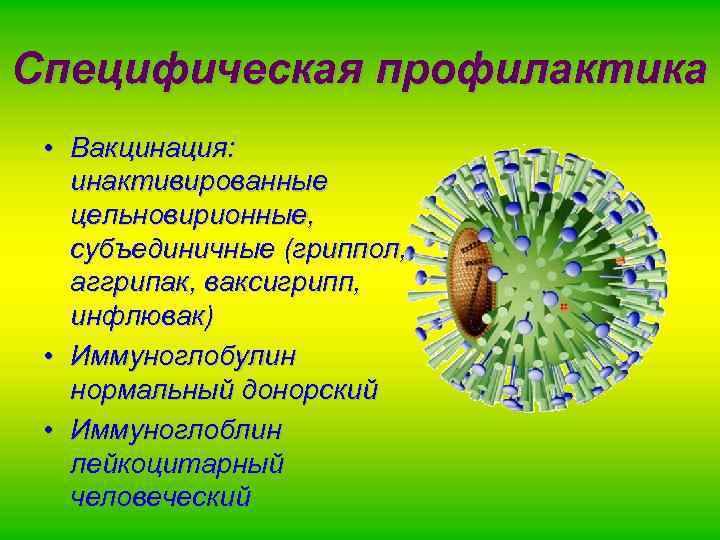 Специфическая профилактика

• Вакцинация: инактивированные цельновирионные, субъединичные (гриппол, аггрипак, ваксигрипп, инфлювак)
• Иммуноглобулин нормальный донорский
• Иммуноглоблин лейкоцитарный человеческий